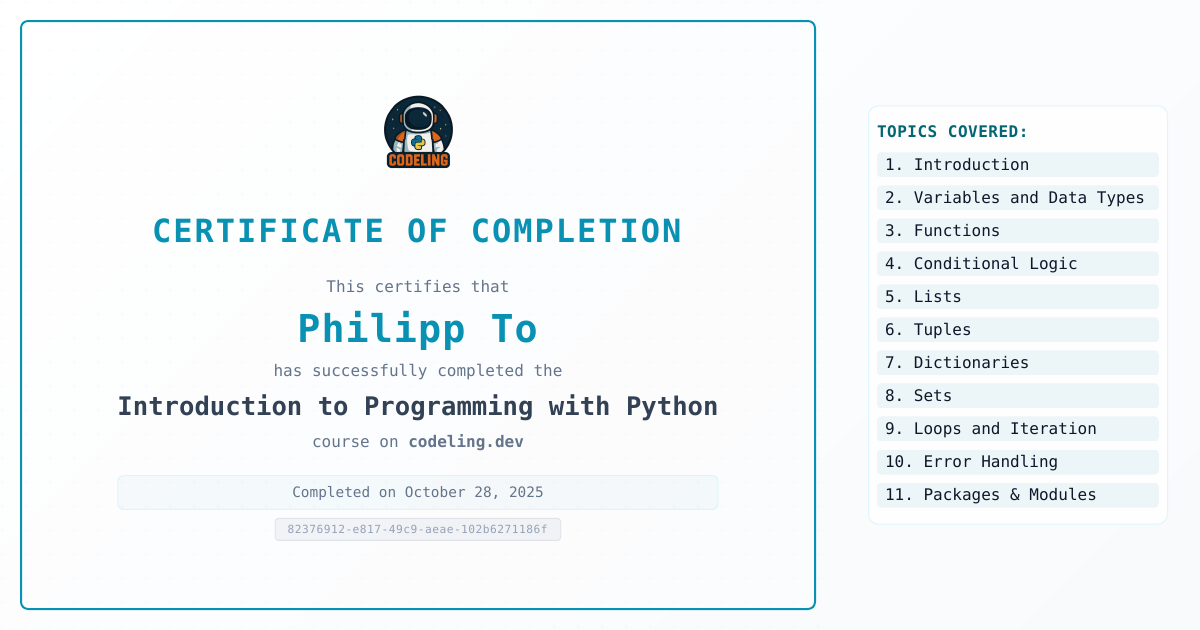 CODELING

CERTIFICATE OF COMPLETION

This certifies that

Philipp To

has successfully completed the

Introduction to Programming with Python

course on codeling.dev

Completed on October 28, 2025

82376912-e817-49c9-aeae-102b6271186f

TOPICS COVERED:

1. Introduction
2. Variables and Data Types
3. Functions
4. Conditional Logic
5. Lists
6. Tuples
7. Dictionaries
8. Sets
9. Loops and Iteration
10. Error Handling
11. Packages & Modules